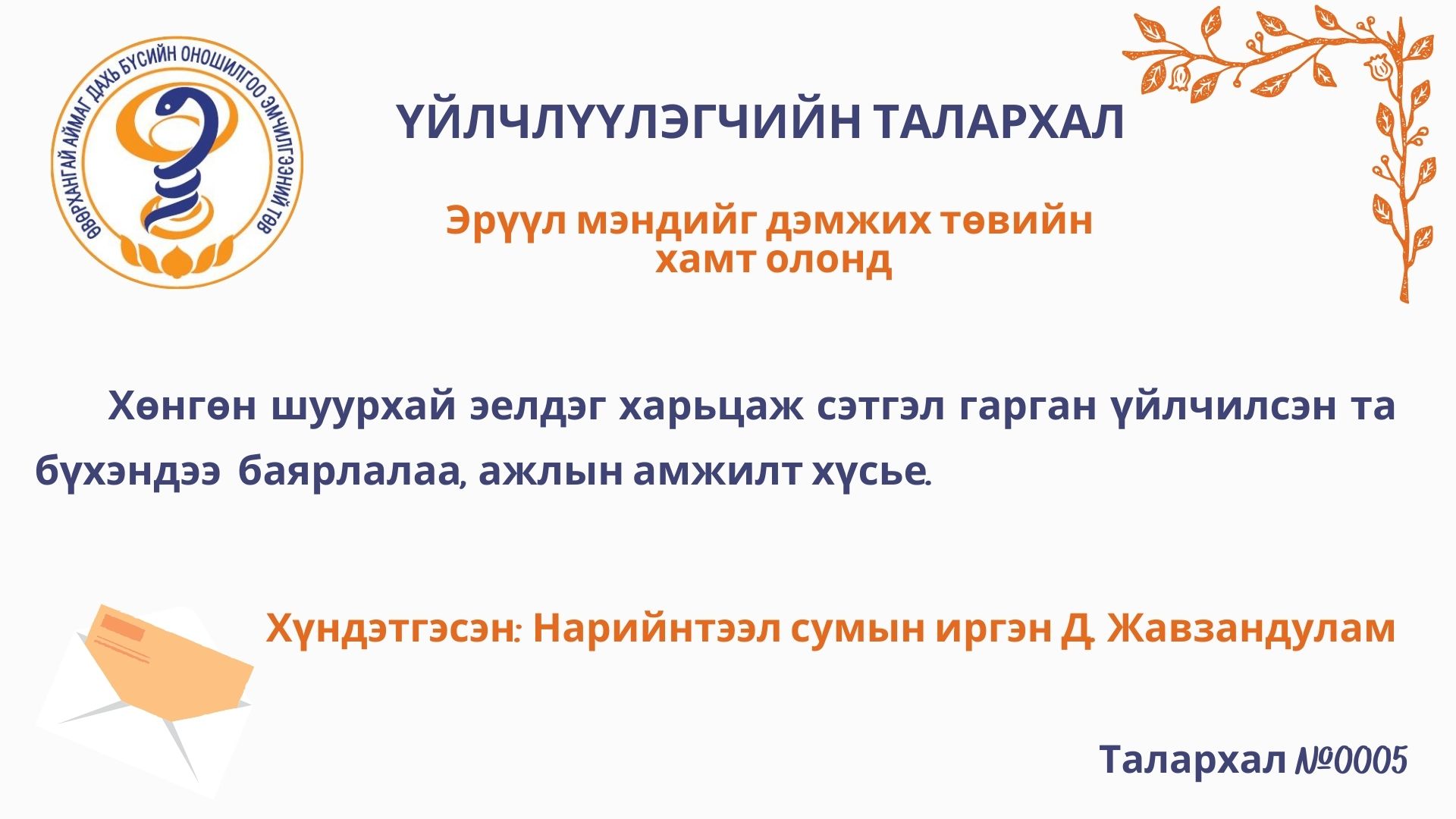 ӨВӨРХАНГАЙ АЙМАГ ДАХЬ БҮСИЙН ОНОШИЛГОО ЭМЧИЛГЭЭНИЙ ТӨВ

ҮЙЛЧЛҮҮЛЭГЧИЙН ТАЛАРХАЛ

Эрүүл мэндийг дэмжих төвийн хамт олонд

Хөнгөн шуурхай эелдэг харьцаж сэтгэл гарган үйлчилсэн та бүхэндээ баярлалаа, ажлын амжилт хүсье.

Хүндэтгэсэн: Нарийнтээл сумын иргэн Д. Жавзандулам

Талархал №0005